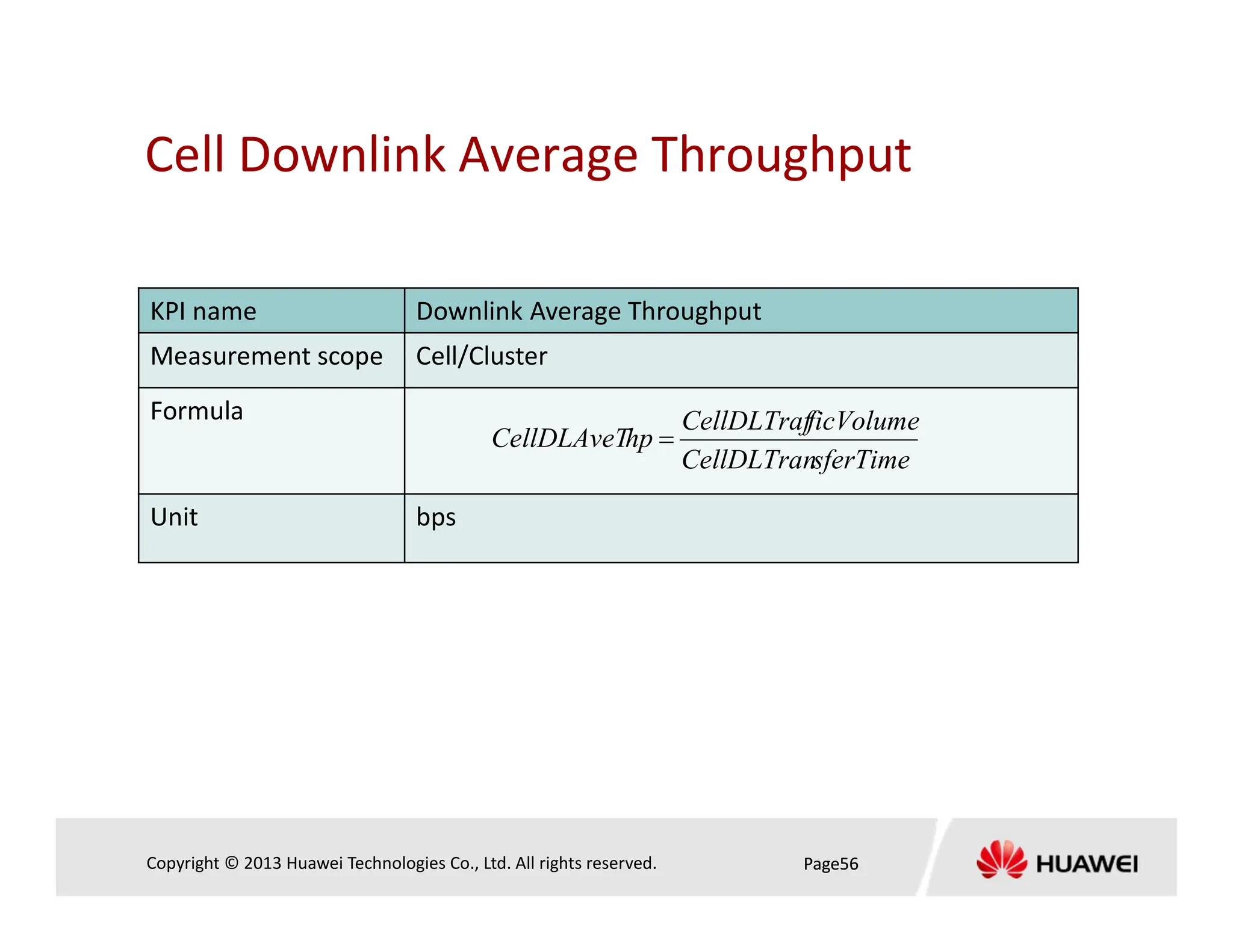 Cell Downlink Average Throughput

| KPI name | Downlink Average Throughput |
|---|---|
| Measurement scope | Cell/Cluster |
| Formula | $CellDLAveThp = \frac{CellDLTrafficVolume}{CellDLTransferTime}$ |
| Unit | bps |

Copyright © 2013 Huawei Technologies Co., Ltd. All rights reserved.

Page56

HUAWEI